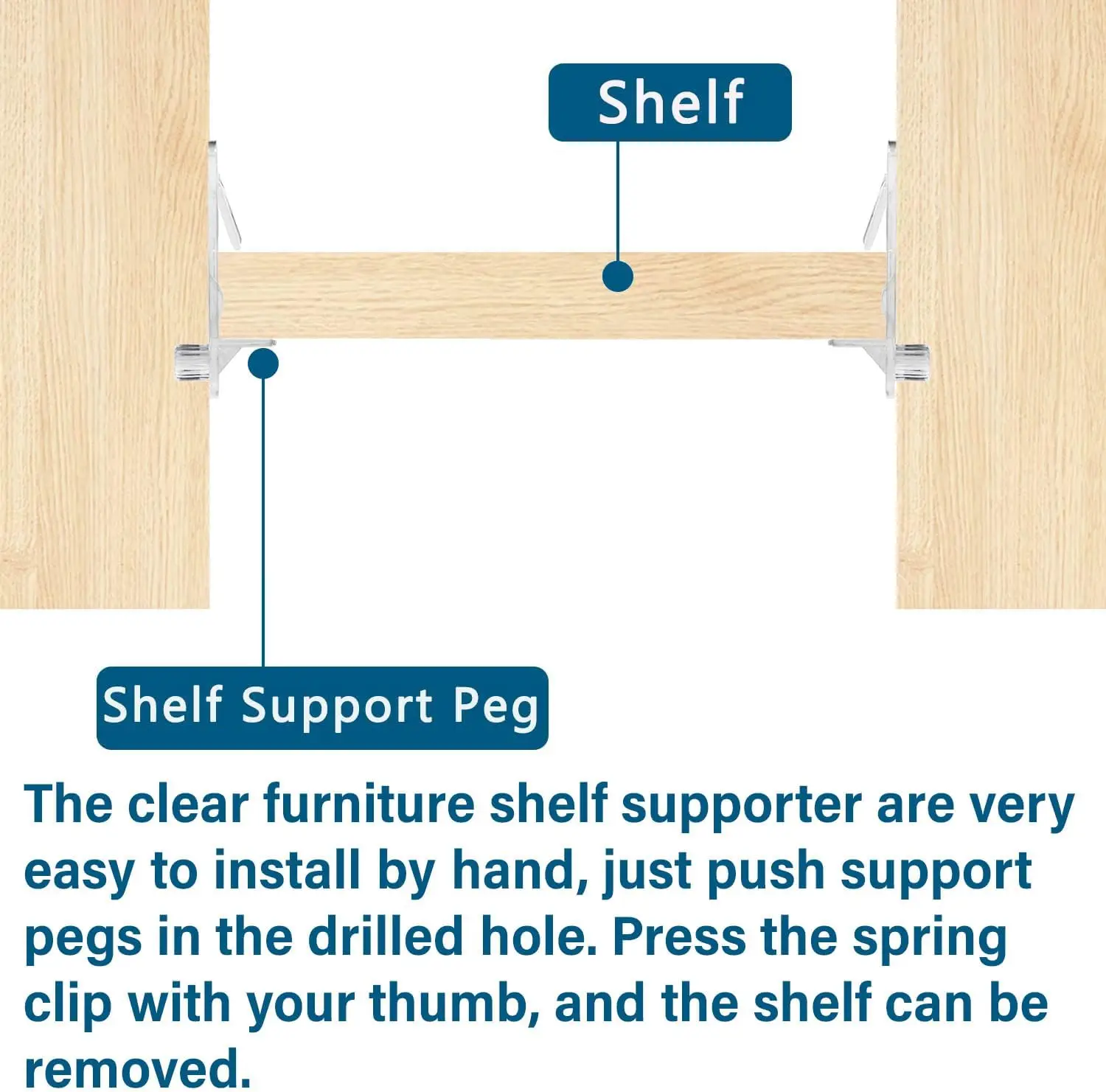 Shelf

Shelf Support Peg

The clear furniture shelf supporter are very easy to install by hand, just push support pegs in the drilled hole. Press the spring clip with your thumb, and the shelf can be removed.